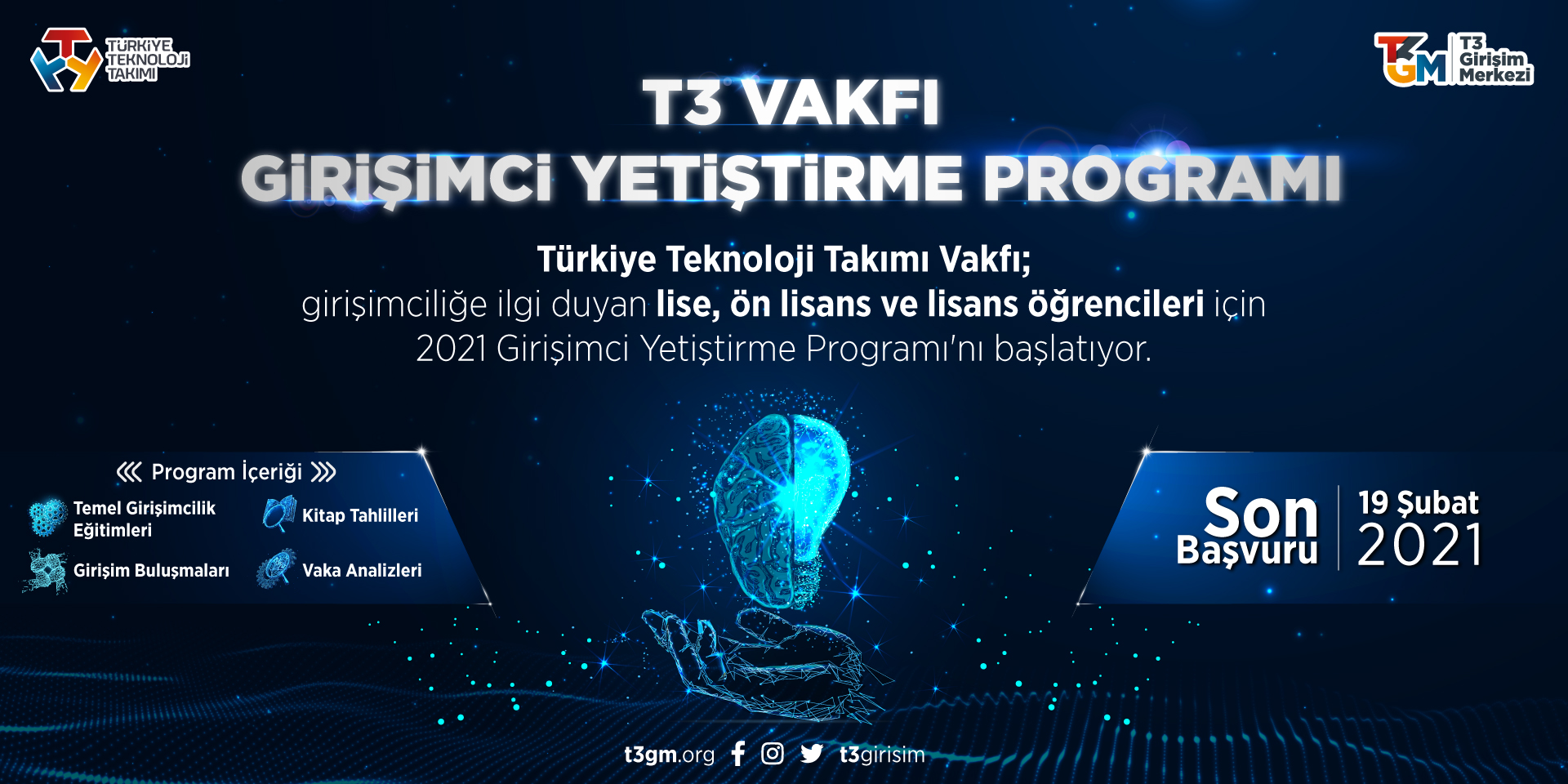 TÜRKİYE TEKNOLOJİ TAKIMI

T3GM T3 Girişim Merkezi

T3 VAKFI
GİRİŞİMCİ YETİŞTİRME PROGRAMI

Türkiye Teknoloji Takımı Vakfı;
girişimciliğe ilgi duyan lise, ön lisans ve lisans öğrencileri için 2021 Girişimci Yetiştirme Programı'nı başlatıyor.

Program İçeriği

Temel Girişimcilik Eğitimleri

Kitap Tahlilleri

Girişim Buluşmaları

Vaka Analizleri

Son Başvuru

19 Şubat 2021

t3gm.org t3girisim